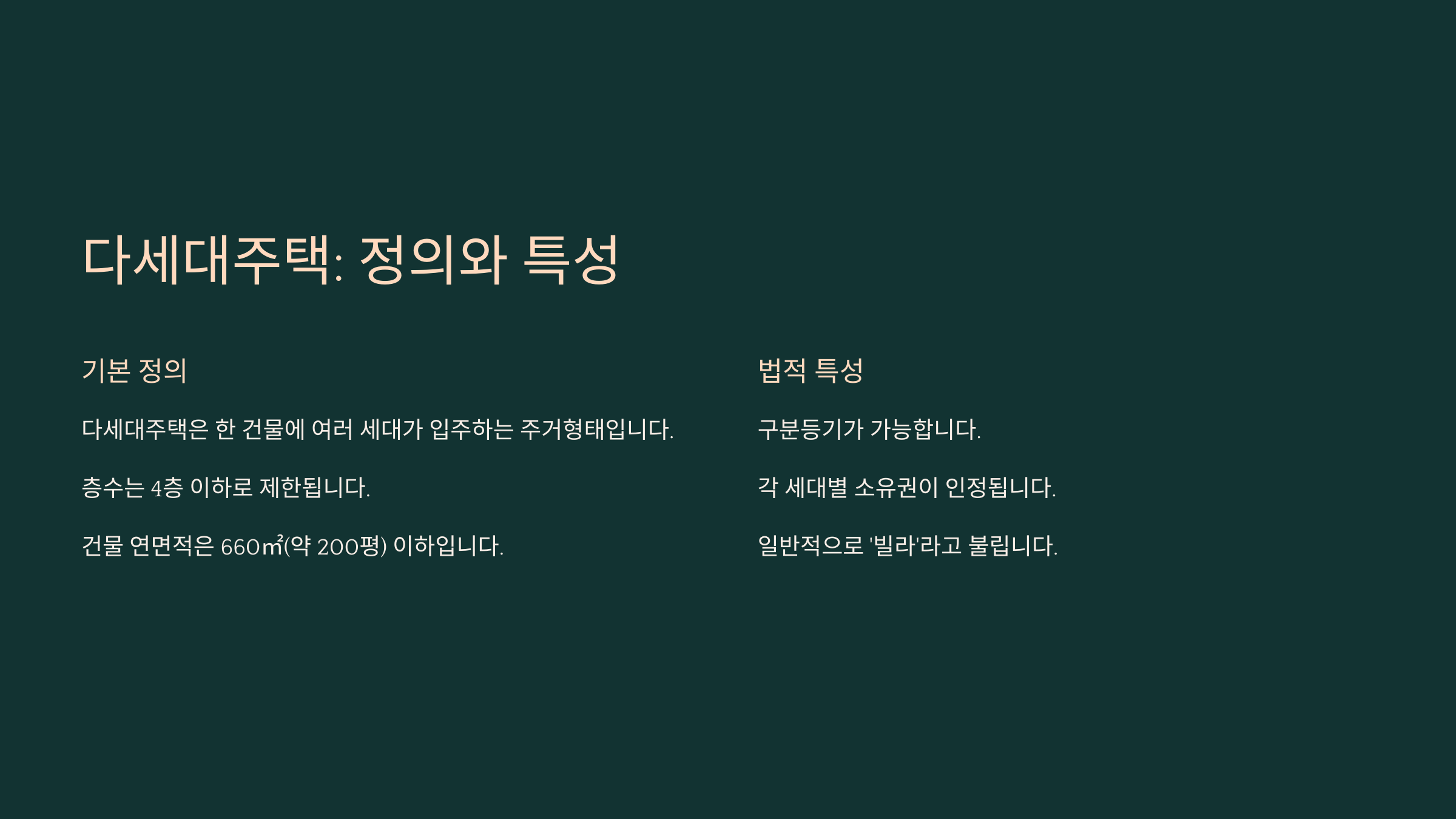 다세대주택: 정의와 특성

기본 정의

다세대주택은 한 건물에 여러 세대가 입주하는 주거형태입니다.

층수는 4층 이하로 제한됩니다.

건물 연면적은 660㎡(약 200평) 이하입니다.

법적 특성

구분등기가 가능합니다.

각 세대별 소유권이 인정됩니다.

일반적으로 '빌라'라고 불립니다.